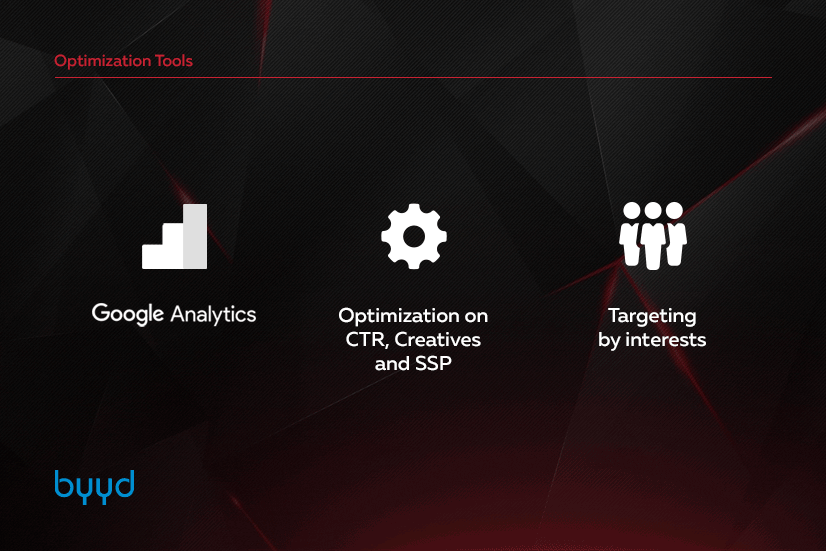 Optimization Tools

Google Analytics

Optimization on CTR, Creatives and SSP

Targeting by interests

byyd